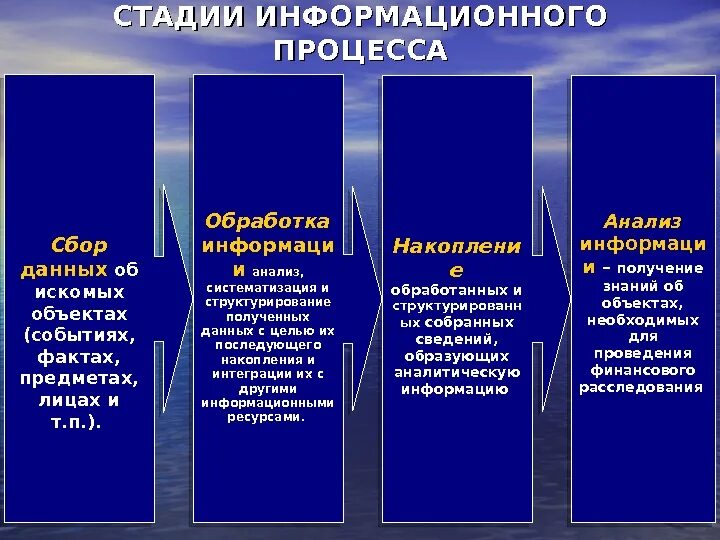 СТАДИИ ИНФОРМАЦИОННОГО ПРОЦЕССА

Сбор данных об искомых объектах (событиях, фактах, предметах, лицах и т.п.).

Обработка информации анализ, систематизация и структурирование полученных данных с целью их последующего накопления и интеграции их с другими информационными ресурсами.

Накопление обработанных и структурированных собранных сведений, образующих аналитическую информацию

Анализ информации – получение знаний об объектах, необходимых для проведения финансового расследования